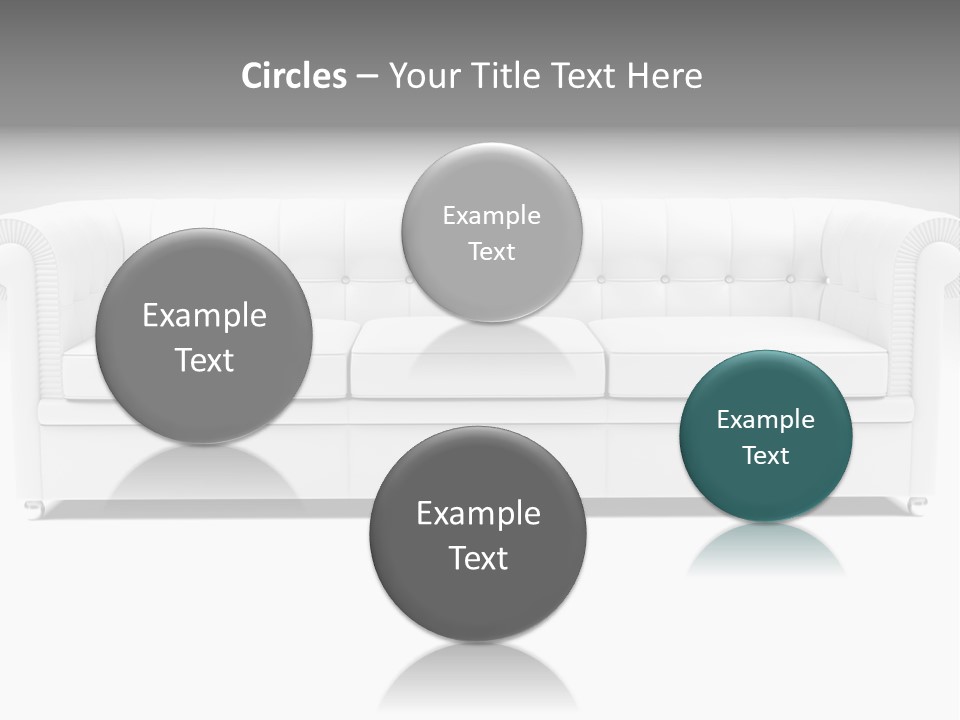 Circles – Your Title Text Here

Example Text

Example Text

Example Text

Example Text